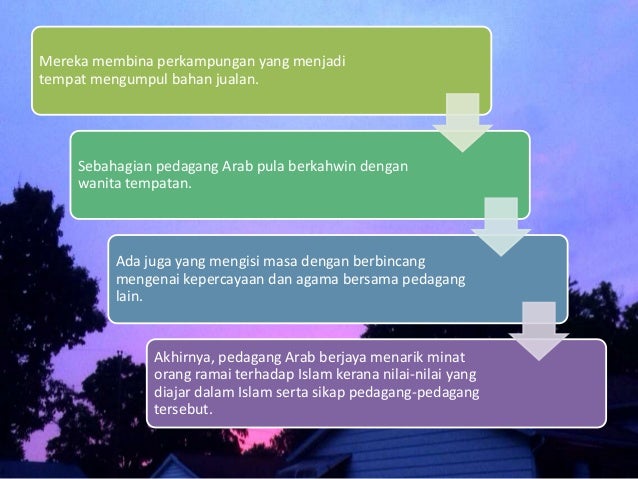 Mereka membina perkampungan yang menjadi tempat mengumpul bahan jualan.

Sebahagian pedagang Arab pula berkahwin dengan wanita tempatan.

Ada juga yang mengisi masa dengan berbincang mengenai kepercayaan dan agama bersama pedagang lain.

Akhirnya, pedagang Arab berjaya menarik minat orang ramai terhadap Islam kerana nilai-nilai yang diajar dalam Islam serta sikap pedagang-pedagang tersebut.